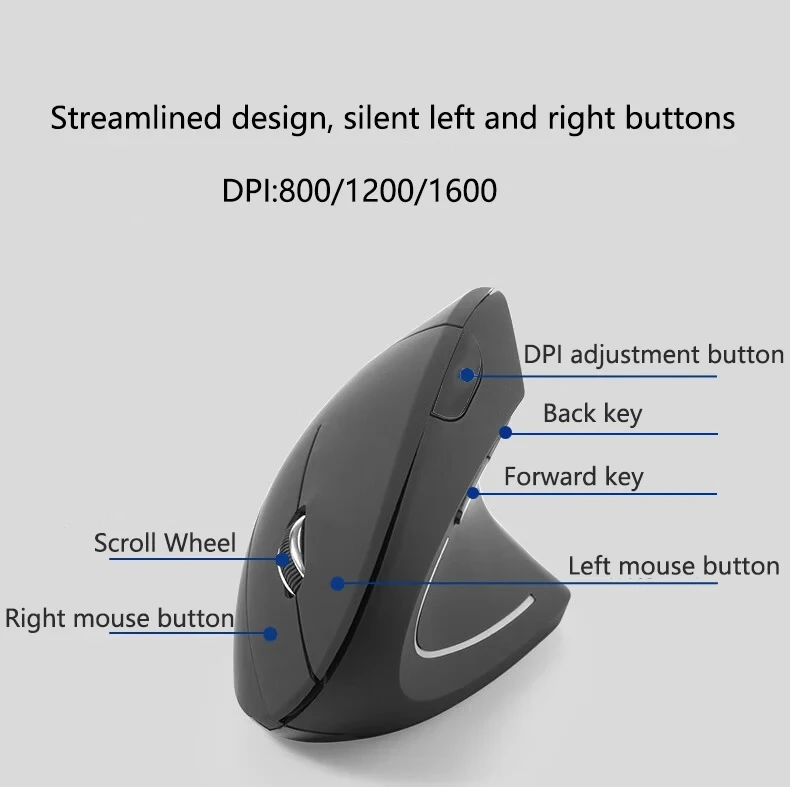 Streamlined design, silent left and right buttons

DPI:800/1200/1600

DPI adjustment button

Back key

Forward key

Scroll Wheel

Left mouse button

Right mouse button